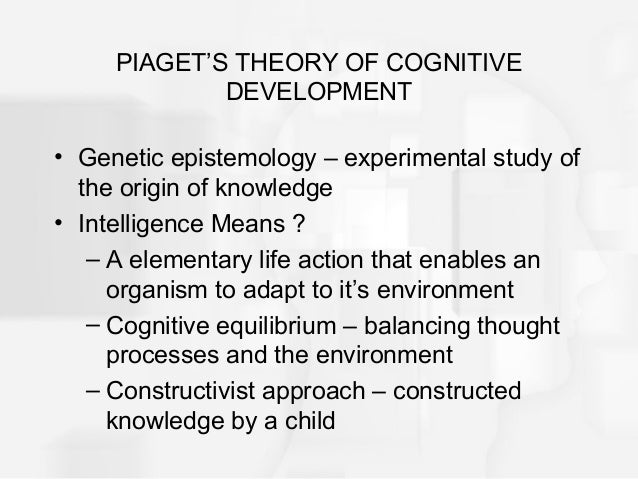 PIAGET'S THEORY OF COGNITIVE DEVELOPMENT

• Genetic epistemology – experimental study of the origin of knowledge
• Intelligence Means ?
– A elementary life action that enables an organism to adapt to it's environment
– Cognitive equilibrium – balancing thought processes and the environment
– Constructivist approach – constructed knowledge by a child